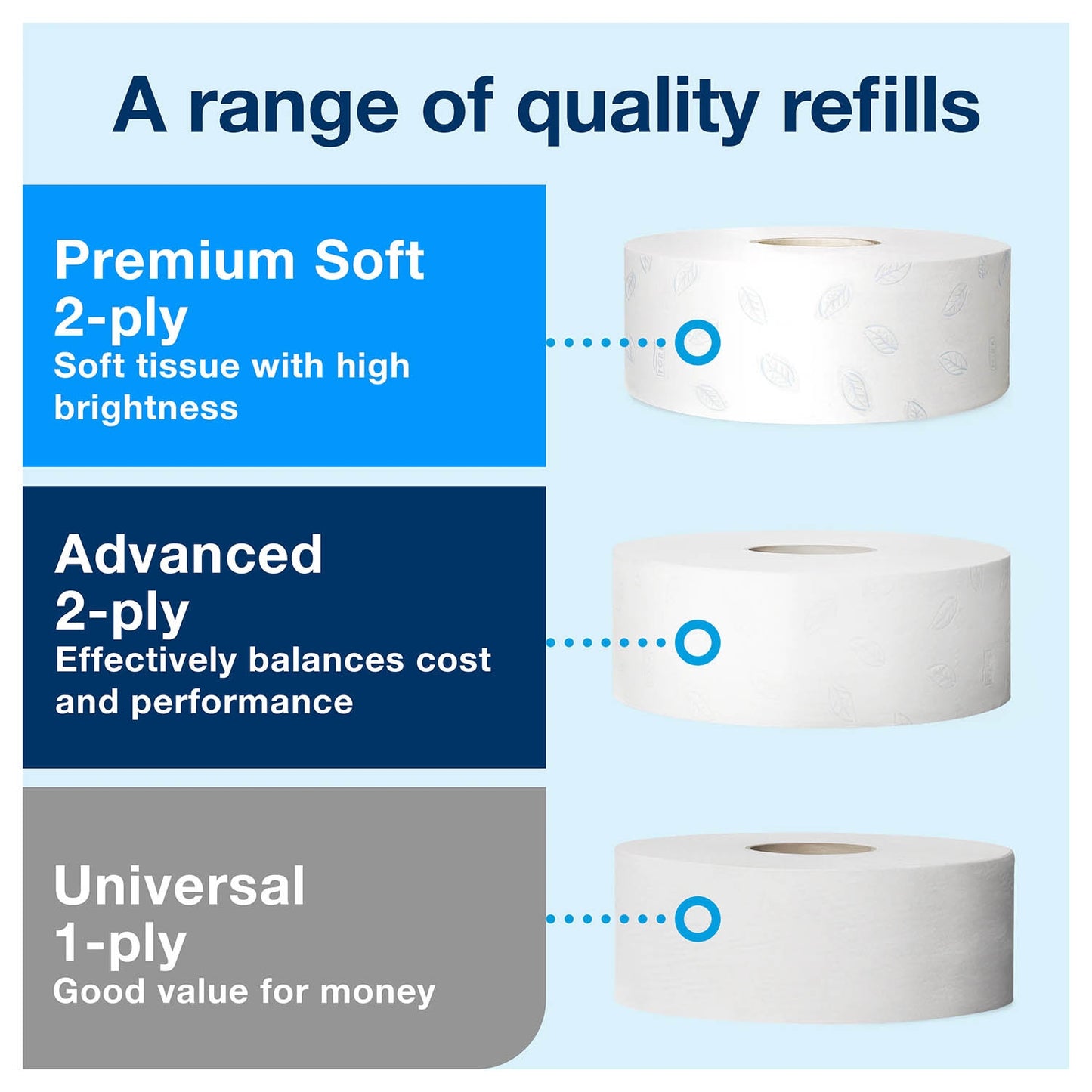 A range of quality refills

Premium Soft
2-ply
Soft tissue with high brightness

Advanced
2-ply
Effectively balances cost and performance

Universal
1-ply
Good value for money